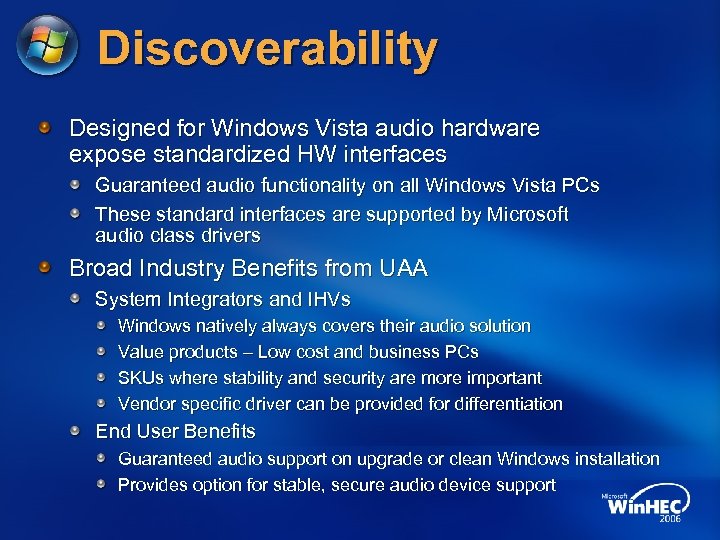 Discoverability

Designed for Windows Vista audio hardware expose standardized HW interfaces

Guaranteed audio functionality on all Windows Vista PCs

These standard interfaces are supported by Microsoft audio class drivers

Broad Industry Benefits from UAA

System Integrators and IHVs

Windows natively always covers their audio solution

Value products – Low cost and business PCs

SKUs where stability and security are more important

Vendor specific driver can be provided for differentiation

End User Benefits

Guaranteed audio support on upgrade or clean Windows installation

Provides option for stable, secure audio device support

Microsoft WinHEC 2006